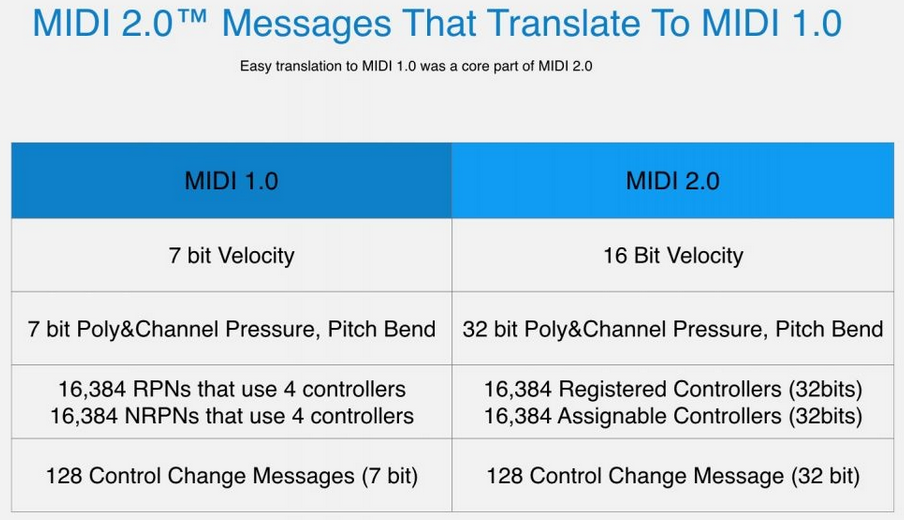 MIDI 2.0™ Messages That Translate To MIDI 1.0

Easy translation to MIDI 1.0 was a core part of MIDI 2.0

| MIDI 1.0 | MIDI 2.0 |
|---|---|
| 7 bit Velocity | 16 Bit Velocity |
| 7 bit Poly&Channel Pressure, Pitch Bend | 32 bit Poly&Channel Pressure, Pitch Bend |
| 16,384 RPNs that use 4 controllers 16,384 NRPNs that use 4 controllers | 16,384 Registered Controllers (32bits) 16,384 Assignable Controllers (32bits) |
| 128 Control Change Messages (7 bit) | 128 Control Change Message (32 bit) |